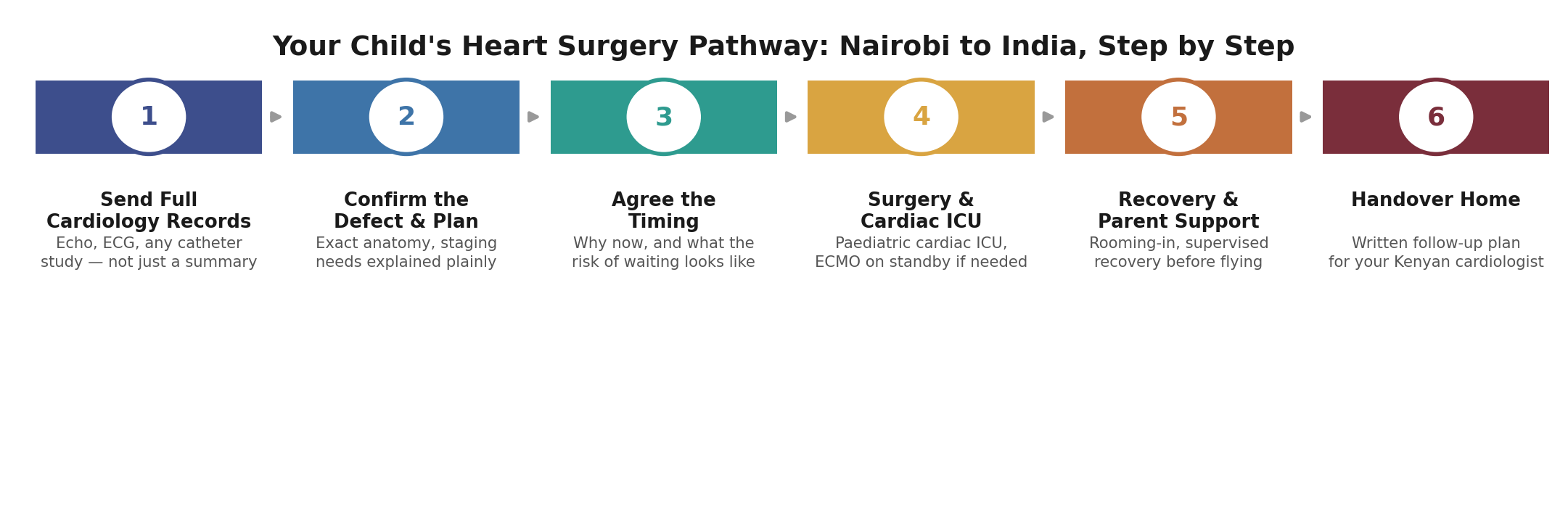 Your Child's Heart Surgery Pathway: Nairobi to India, Step by Step

1

Send Full Cardiology Records

Echo, ECG, any catheter study — not just a summary

2

Confirm the Defect & Plan

Exact anatomy, staging needs explained plainly

3

Agree the Timing

Why now, and what the risk of waiting looks like

4

Surgery & Cardiac ICU

Paediatric cardiac ICU, ECMO on standby if needed

5

Recovery & Parent Support

Rooming-in, supervised recovery before flying

6

Handover Home

Written follow-up plan for your Kenyan cardiologist